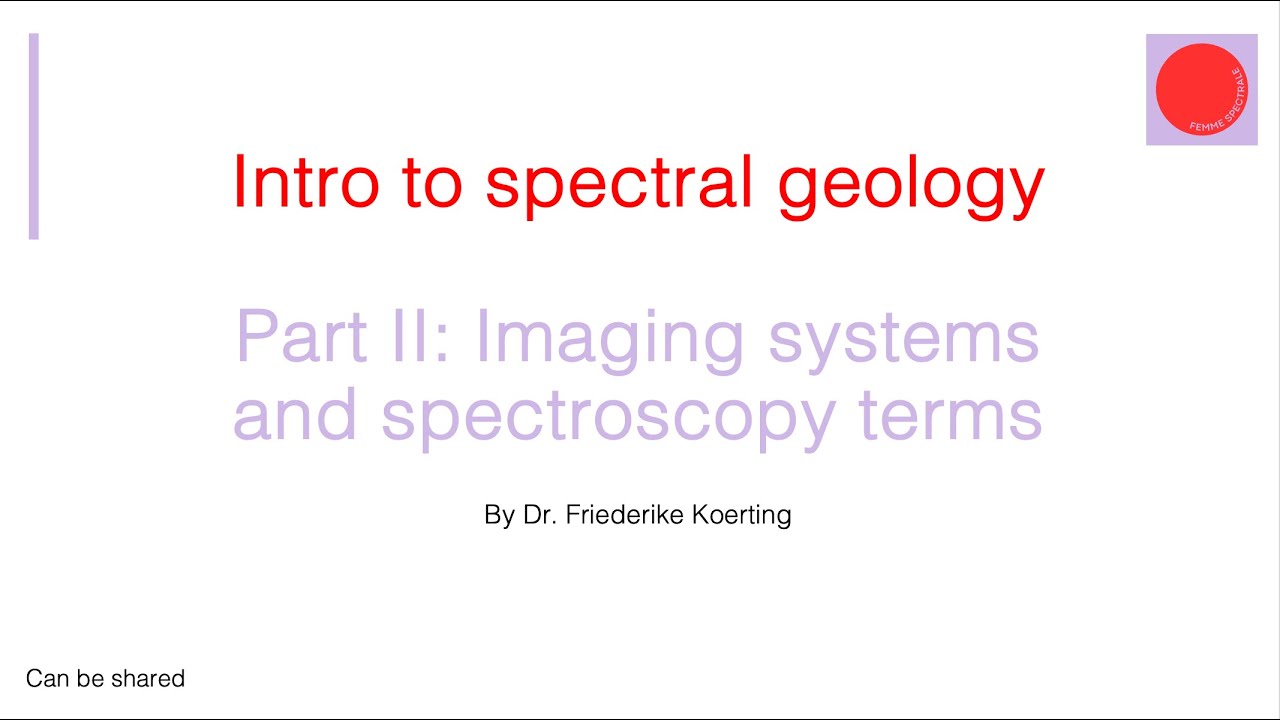 FEMME SPECTRALE

Intro to spectral geology

Part II: Imaging systems and spectroscopy terms

By Dr. Friederike Koerting

Can be shared